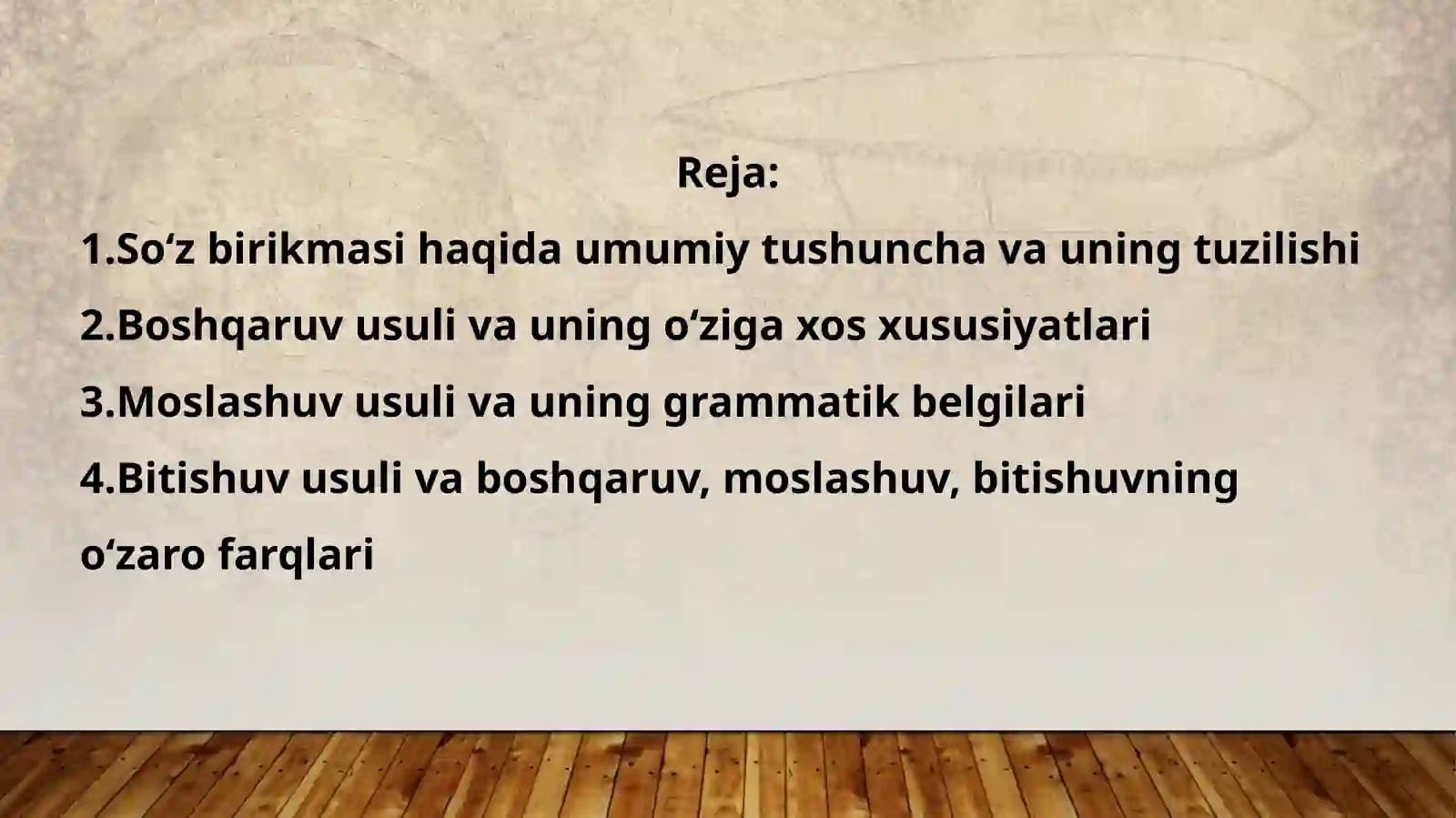 Reja:

1.So'z birikmasi haqida umumiy tushuncha va uning tuzilishi

2.Boshqaruv usuli va uning o'ziga xos xususiyatlari

3.Moslashuv usuli va uning grammatik belgilari

4.Bitishuv usuli va boshqaruv, moslashuv, bitishuvning o'zaro farqlari